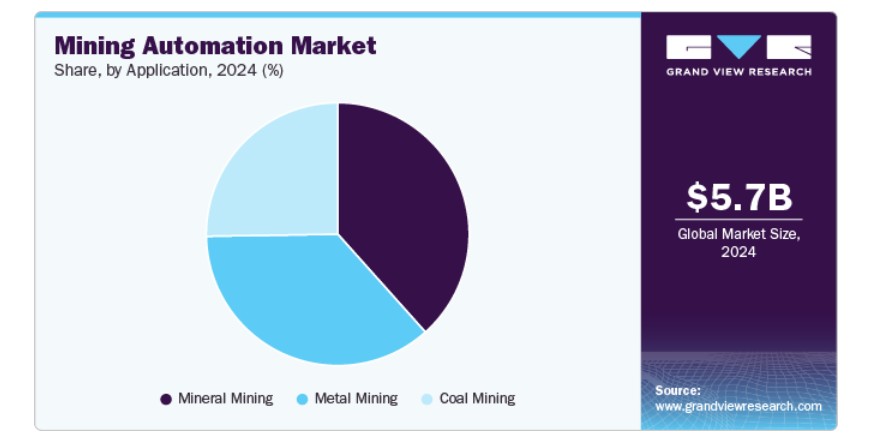 Mining Automation Market
Share, by Application, 2024 (%)

Mineral Mining
Metal Mining
Coal Mining

GRAND VIEW RESEARCH

$5.7B
Global Market Size, 2024

Source:
www.grandviewresearch.com